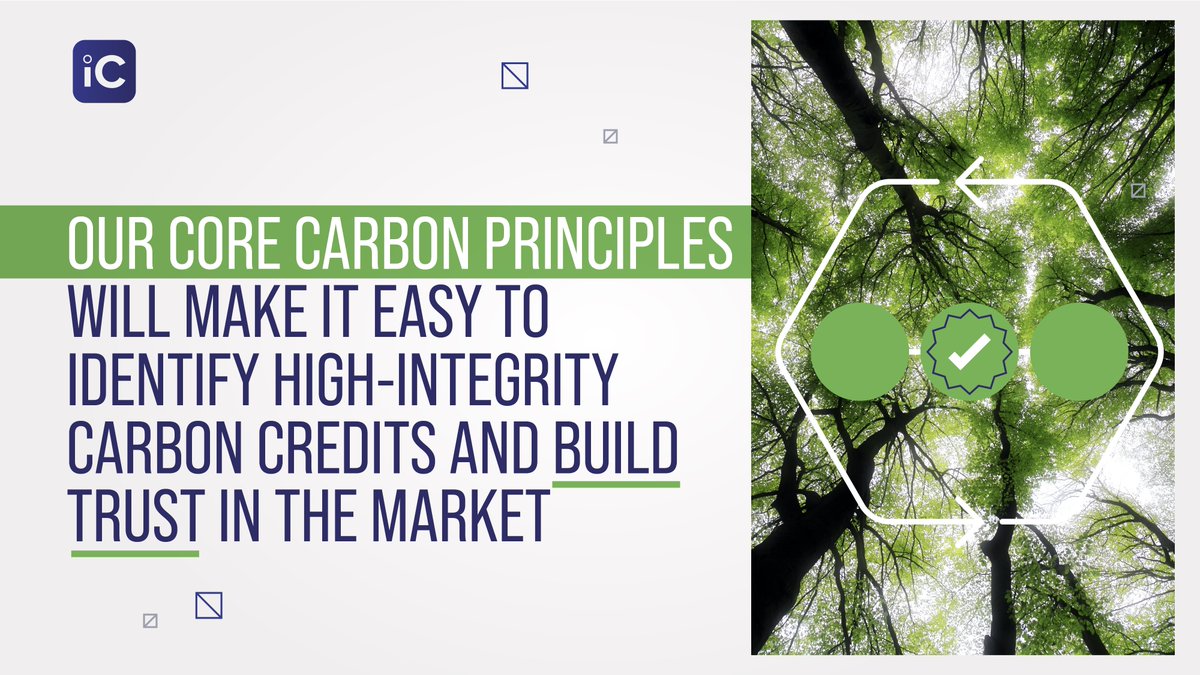 iC

OUR CORE CARBON PRINCIPLES WILL MAKE IT EASY TO IDENTIFY HIGH-INTEGRITY CARBON CREDITS AND BUILD TRUST IN THE MARKET